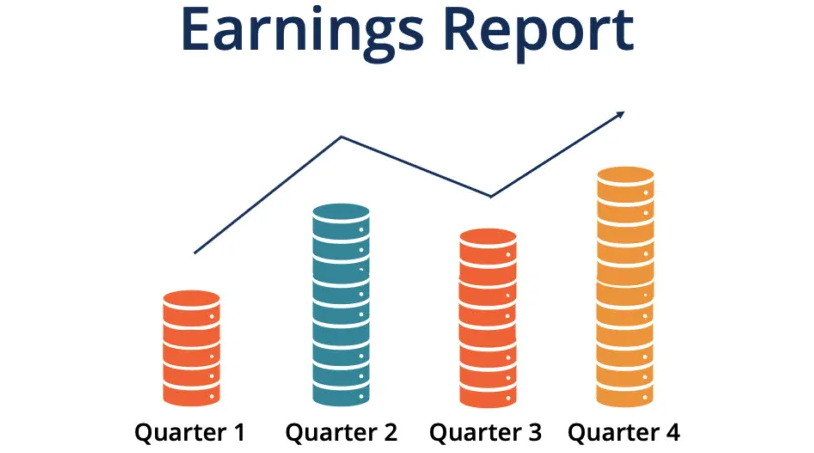 Earnings Report

Quarter 1
Quarter 2
Quarter 3
Quarter 4